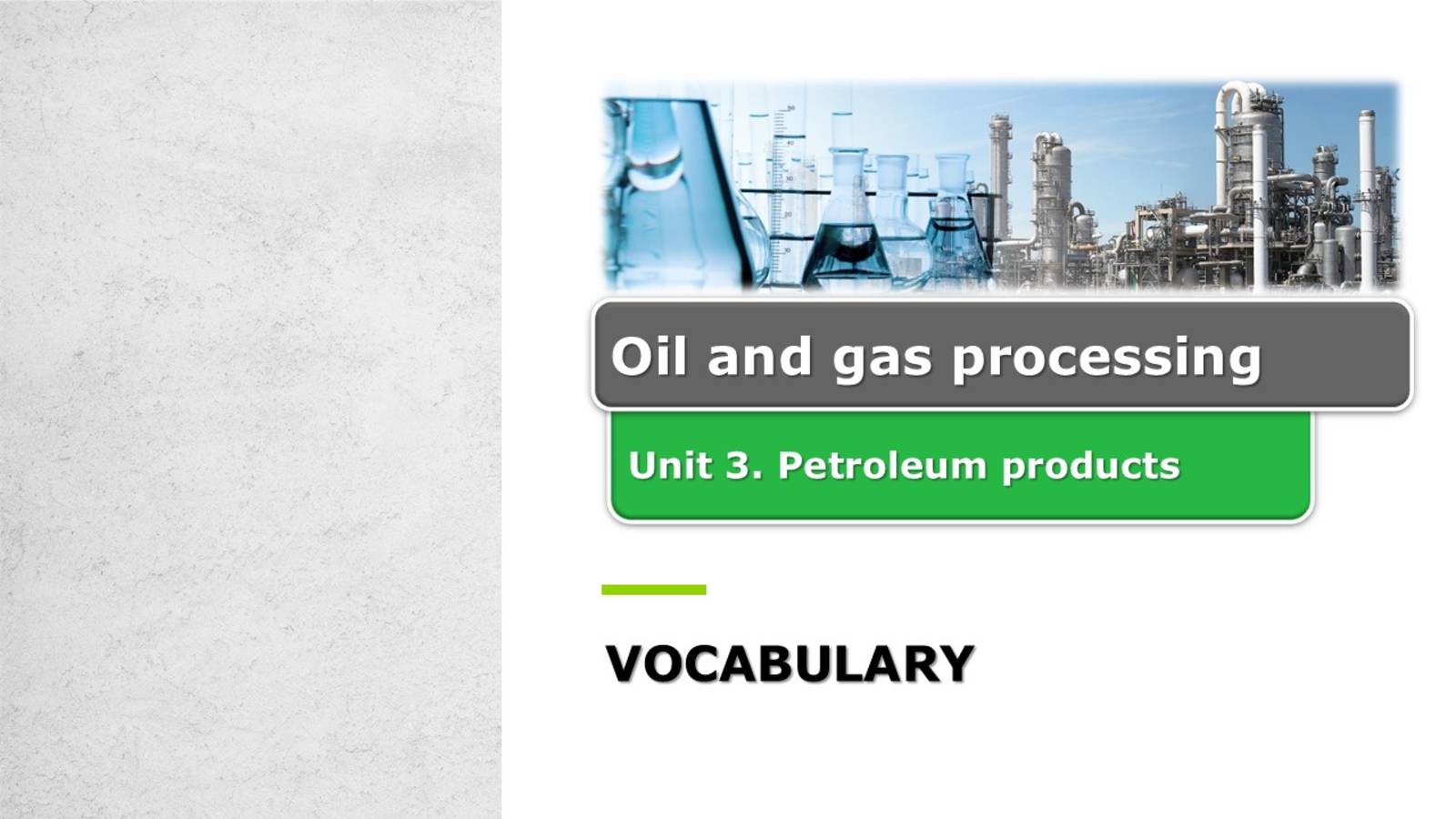 Oil and gas processing

Unit 3. Petroleum products

VOCABULARY